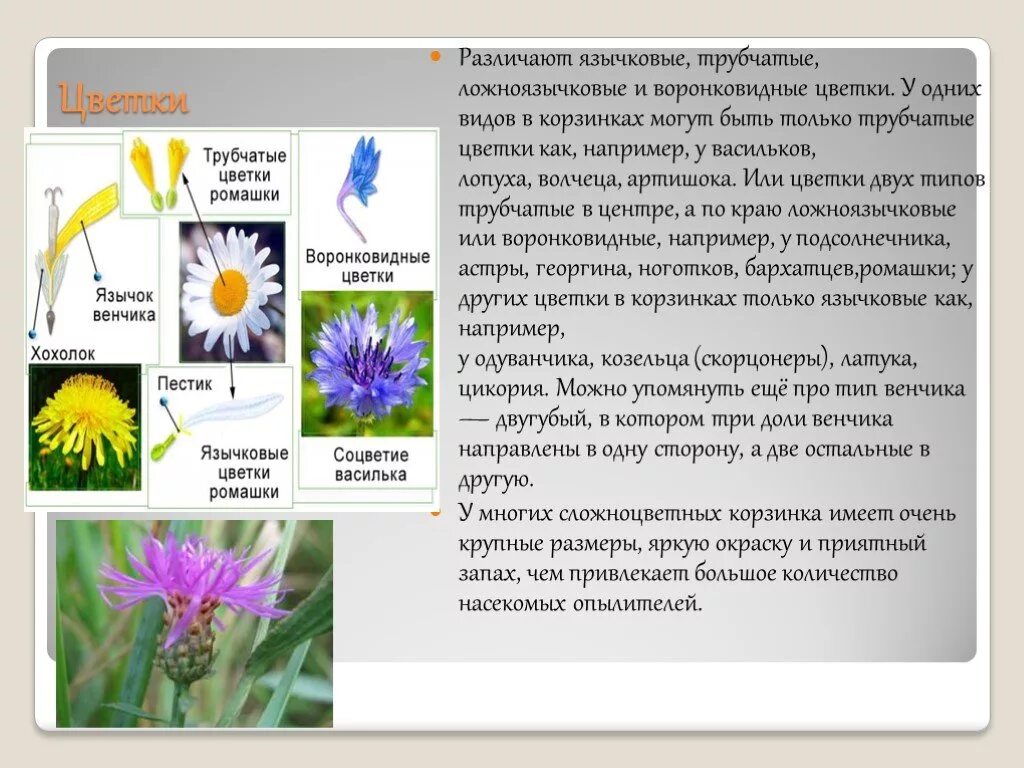 Цветки

Трубчатые цветки ромашки

Воронковидные цветки

Язычок венчика

Хохолок

Пестик

Язычковые цветки ромашки

Соцветие василька

Различают язычковые, трубчатые, ложноязычковые и воронковидные цветки. У одних видов в корзинках могут быть только трубчатые цветки как, например, у васильков, лопуха, волчеца, артишока. Или цветки двух типов трубчатые в центре, а по краю ложноязычковые или воронковидные, например, у подсолнечника, астры, георгина, ноготков, бархатцев,ромашки; у других цветки в корзинках только язычковые как, например,
у одуванчика, козельца (скорцонеры), латука, цикория. Можно упомянуть ещё про тип венчика — двугубый, в котором три доли венчика направлены в одну сторону, а две остальные в другую.

У многих сложноцветных корзинка имеет очень крупные размеры, яркую окраску и приятный запах, чем привлекает большое количество насекомых опылителей.